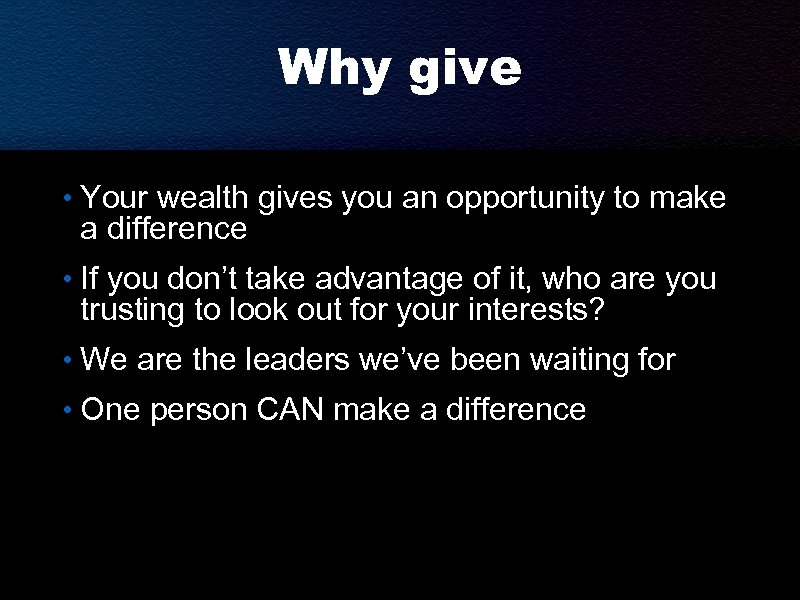 Why give

• Your wealth gives you an opportunity to make a difference

• If you don’t take advantage of it, who are you trusting to look out for your interests?

• We are the leaders we’ve been waiting for

• One person CAN make a difference